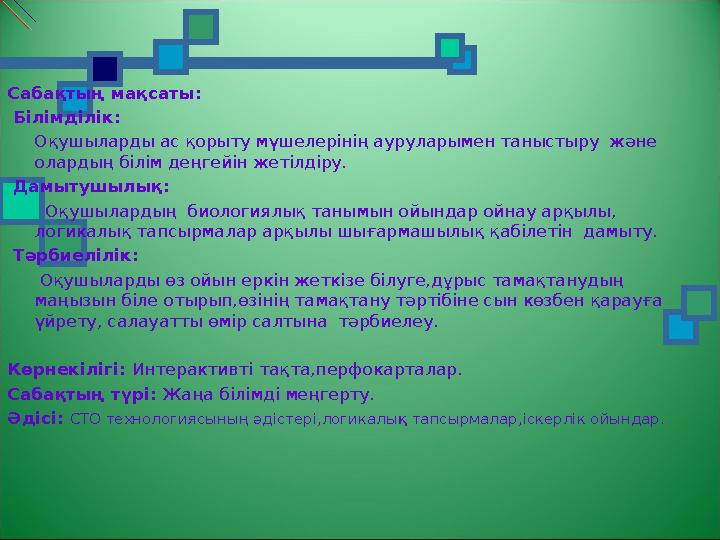 Сабақтың мақсаты:
Білімділік:
Оқушыларды ас қорыту мүшелерінің ауруларымен таныстыру және олардың білім деңгейін жетілдіру.
Дамытушылық:
Оқушылардың биологиялық танымын ойындар ойнау арқылы, логикалық тапсырмалар арқылы шығармашылық қабілетін дамыту.
Тәрбиелілік:
Оқушыларды өз ойын еркін жеткізе білуге,дұрыс тамақтанудың маңызын біле отырып,өзінің тамақтану тәртібіне сын көзбен қарауға үйрету, салауатты өмір салтына тәрбиелеу.

Көрнекілігі: Интерактивті тақта,перфокарталар.
Сабақтың түрі: Жаңа білімді меңгерту.
Әдісі: СТО технологиясының әдістері,логикалық тапсырмалар,іскерлік ойындар.